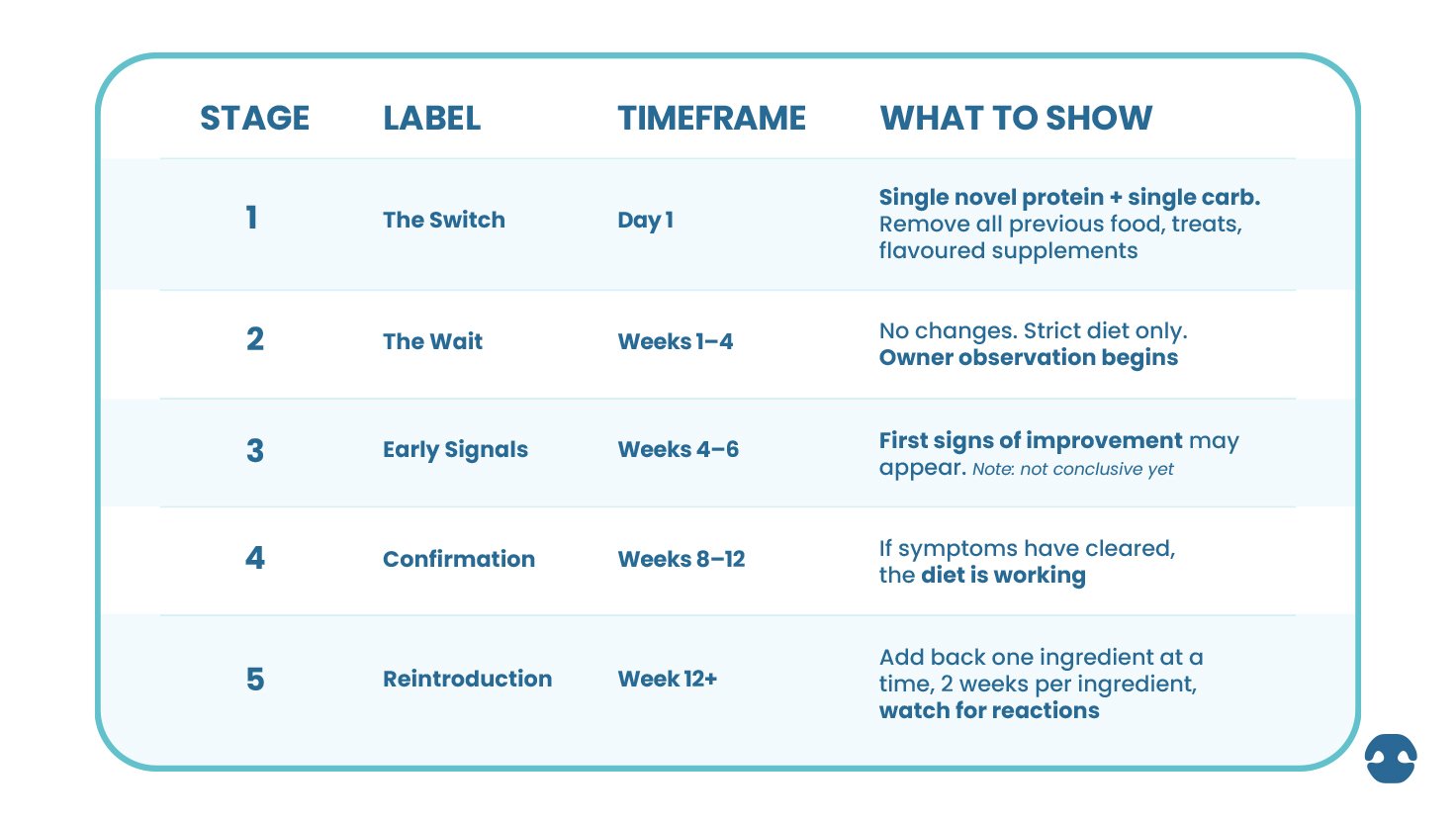 | STAGE | LABEL | TIMEFRAME | WHAT TO SHOW |
|---|---|---|---|
| 1 | The Switch | Day 1 | Single novel protein + single carb. Remove all previous food, treats, flavoured supplements |
| 2 | The Wait | Weeks 1–4 | No changes. Strict diet only. Owner observation begins |
| 3 | Early Signals | Weeks 4–6 | First signs of improvement may appear. Note: not conclusive yet |
| 4 | Confirmation | Weeks 8–12 | If symptoms have cleared, the diet is working |
| 5 | Reintroduction | Week 12+ | Add back one ingredient at a time, 2 weeks per ingredient, watch for reactions |